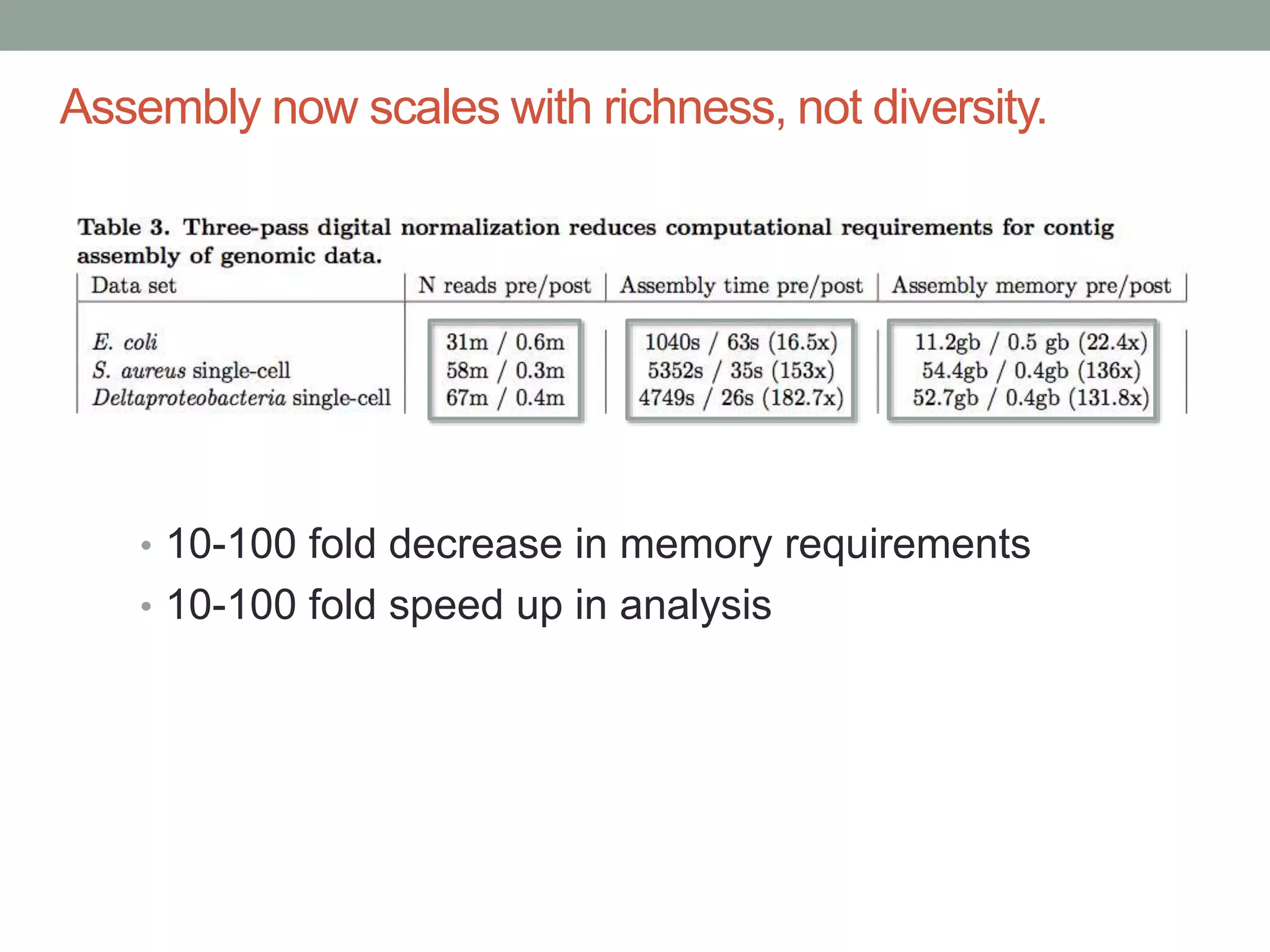 Assembly now scales with richness, not diversity.

Table 3. Three-pass digital normalization reduces computational requirements for contig assembly of genomic data.

| Data set | N reads pre/post | Assembly time pre/post | Assembly memory pre/post |
|---|---|---|---|
| E. coli | 31m / 0.6m | 1040s / 63s (16.5x) | 11.2gb / 0.5 gb (22.4x) |
| S. aureus single-cell | 58m / 0.3m | 5352s / 35s (153x) | 54.4gb / 0.4gb (136x) |
| Deltaproteobacteria single-cell | 67m / 0.4m | 4749s / 26s (182.7x) | 52.7gb / 0.4gb (131.8x) |

• 10-100 fold decrease in memory requirements
• 10-100 fold speed up in analysis